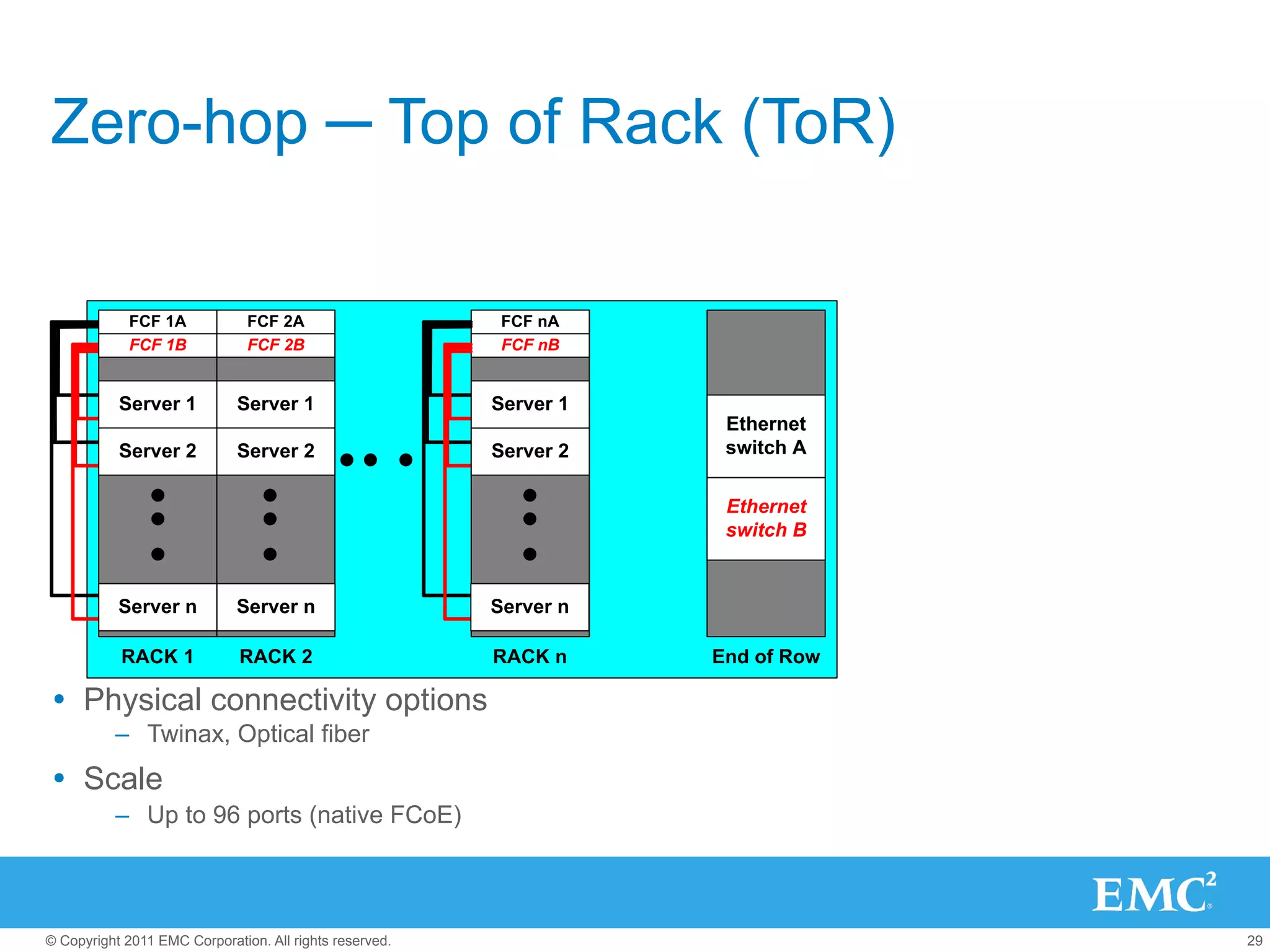 Zero-hop – Top of Rack (ToR)

FCF 1A
FCF 1B
Server 1
Server 2
Server n
RACK 1

FCF 2A
FCF 2B
Server 1
Server 2
Server n
RACK 2

FCF nA
FCF nB
Server 1
Server 2
Server n
RACK n

Ethernet switch A
Ethernet switch B
End of Row

• Physical connectivity options
– Twinax, Optical fiber
• Scale
– Up to 96 ports (native FCoE)

EMC$^2$

© Copyright 2011 EMC Corporation. All rights reserved.
29